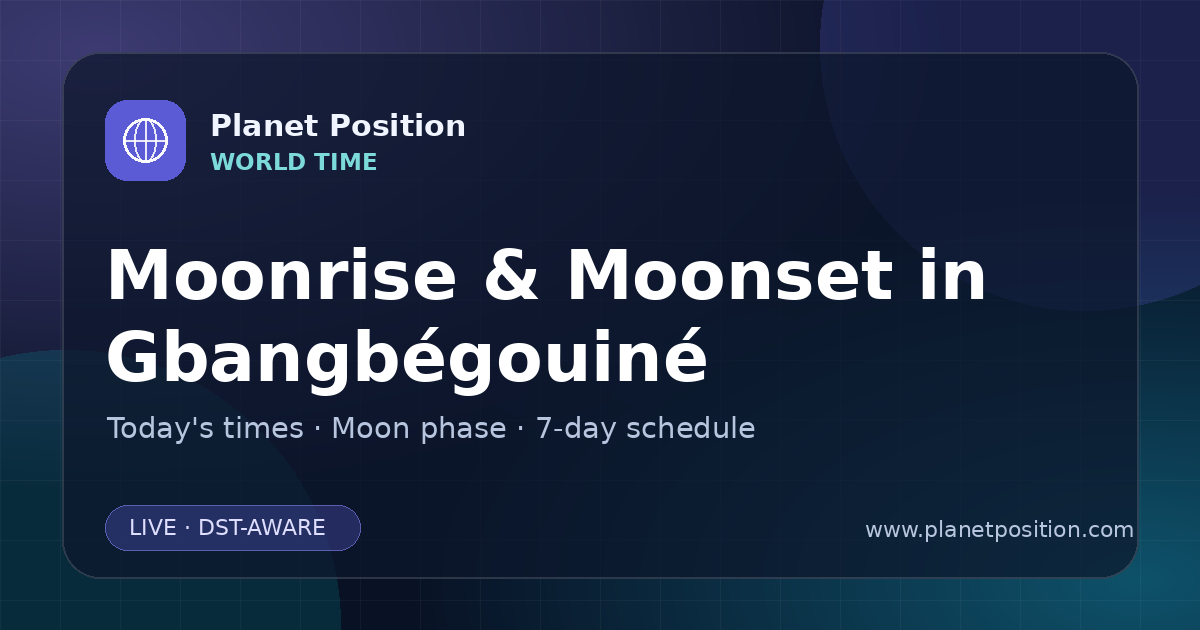 Planet Position
WORLD TIME

Moonrise & Moonset in Gbangbégouiné

Today's times · Moon phase · 7-day schedule

LIVE · DST-AWARE

www.planetposition.com